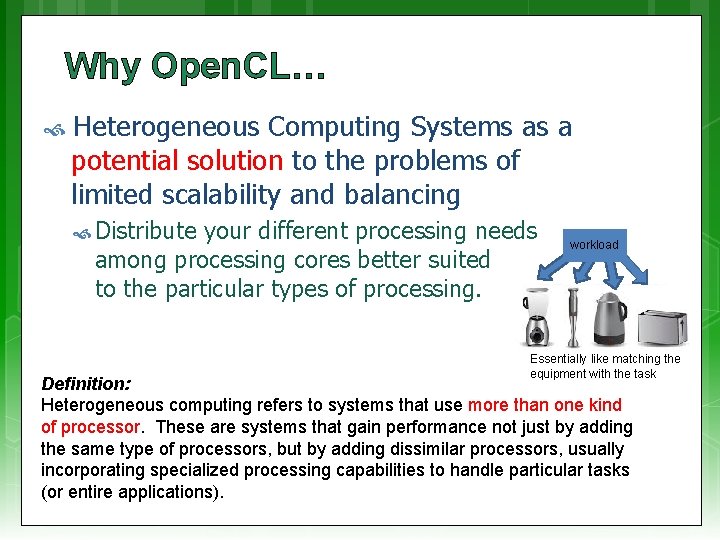 Why OpenCL…

Heterogeneous Computing Systems as a potential solution to the problems of limited scalability and balancing

Distribute your different processing needs among processing cores better suited to the particular types of processing.

workload

Essentially like matching the equipment with the task

Definition:
Heterogeneous computing refers to systems that use more than one kind of processor. These are systems that gain performance not just by adding the same type of processors, but by adding dissimilar processors, usually incorporating specialized processing capabilities to handle particular tasks (or entire applications).